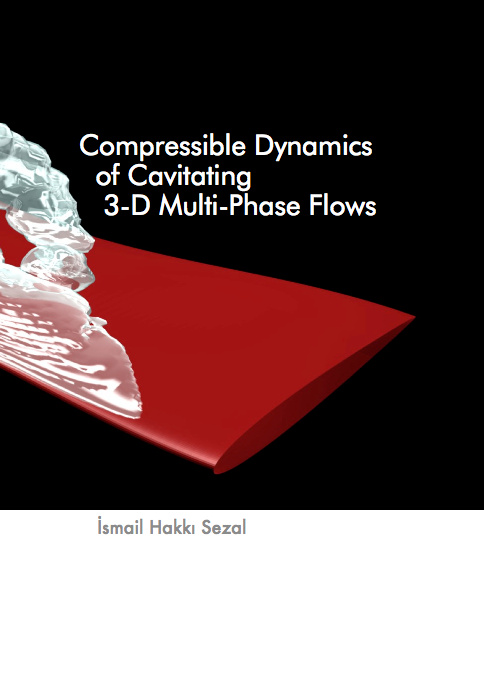 Compressible Dynamics of Cavitating 3-D Multi-Phase Flows

İsmail Hakkı Sezal